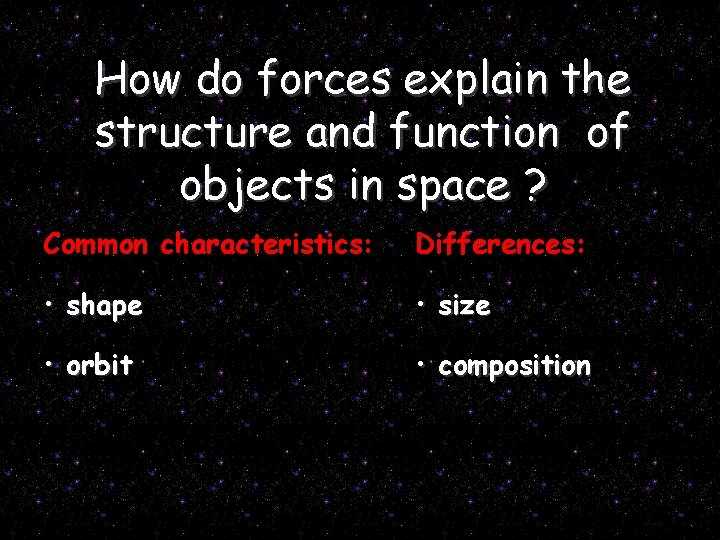 How do forces explain the structure and function of objects in space ?

Common characteristics:

• shape

• orbit

Differences:

• size

• composition